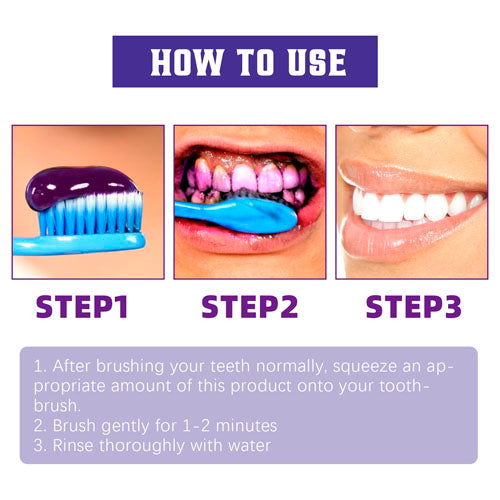 HOW TO USE

STEP1

STEP2

STEP3

1. After brushing your teeth normally, squeeze an appropriate amount of this product onto your toothbrush.
2. Brush gently for 1-2 minutes
3. Rinse thoroughly with water